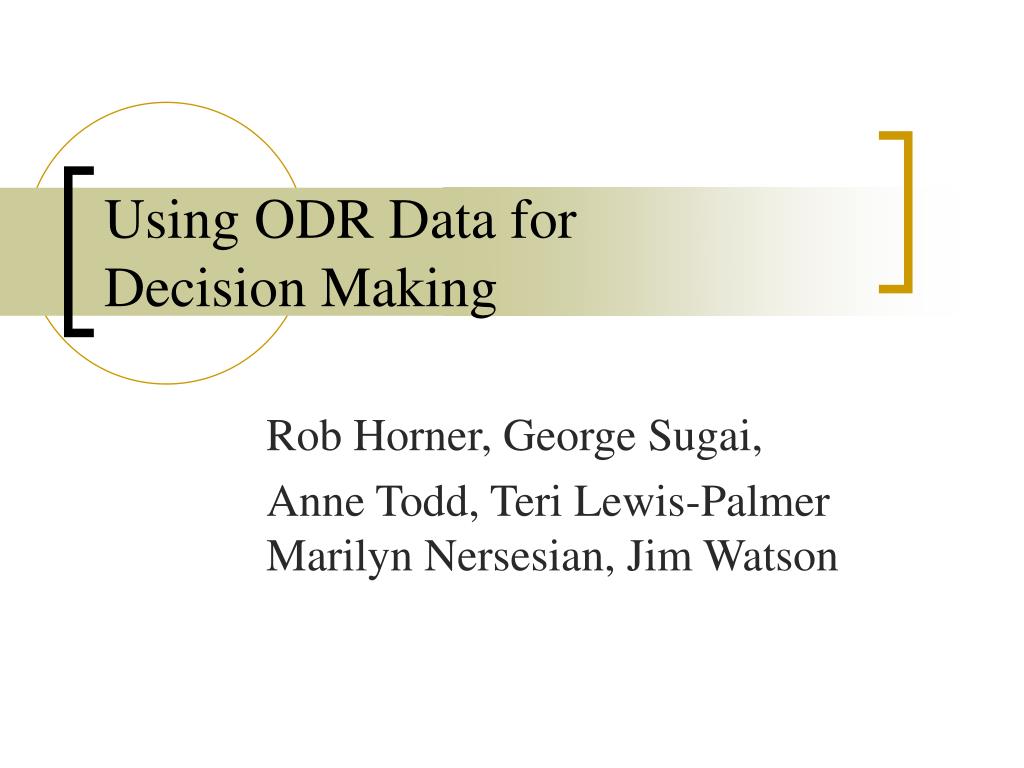 Using ODR Data for Decision Making

Rob Horner, George Sugai,

Anne Todd, Teri Lewis-Palmer
Marilyn Nersesian, Jim Watson